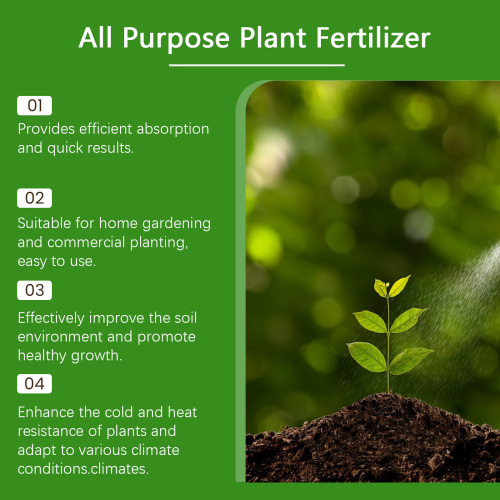 All Purpose Plant Fertilizer

01
Provides efficient absorption and quick results.

02
Suitable for home gardening and commercial planting, easy to use.

03
Effectively improve the soil environment and promote healthy growth.

04
Enhance the cold and heat resistance of plants and adapt to various climate conditions.climates.